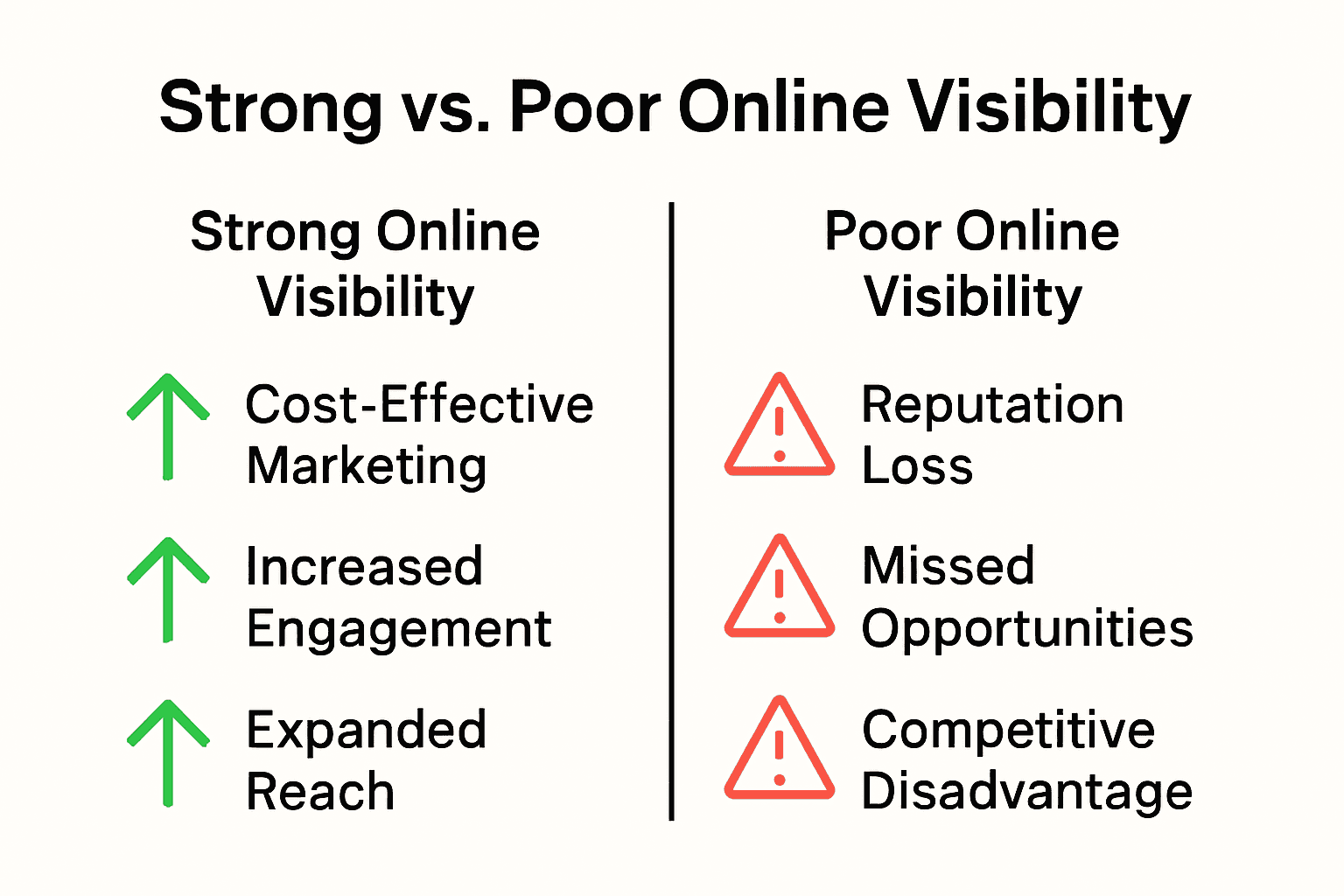 Strong vs. Poor Online Visibility

Strong Online Visibility

Cost-Effective Marketing

Increased Engagement

Expanded Reach

Poor Online Visibility

Reputation Loss

Missed Opportunities

Competitive Disadvantage